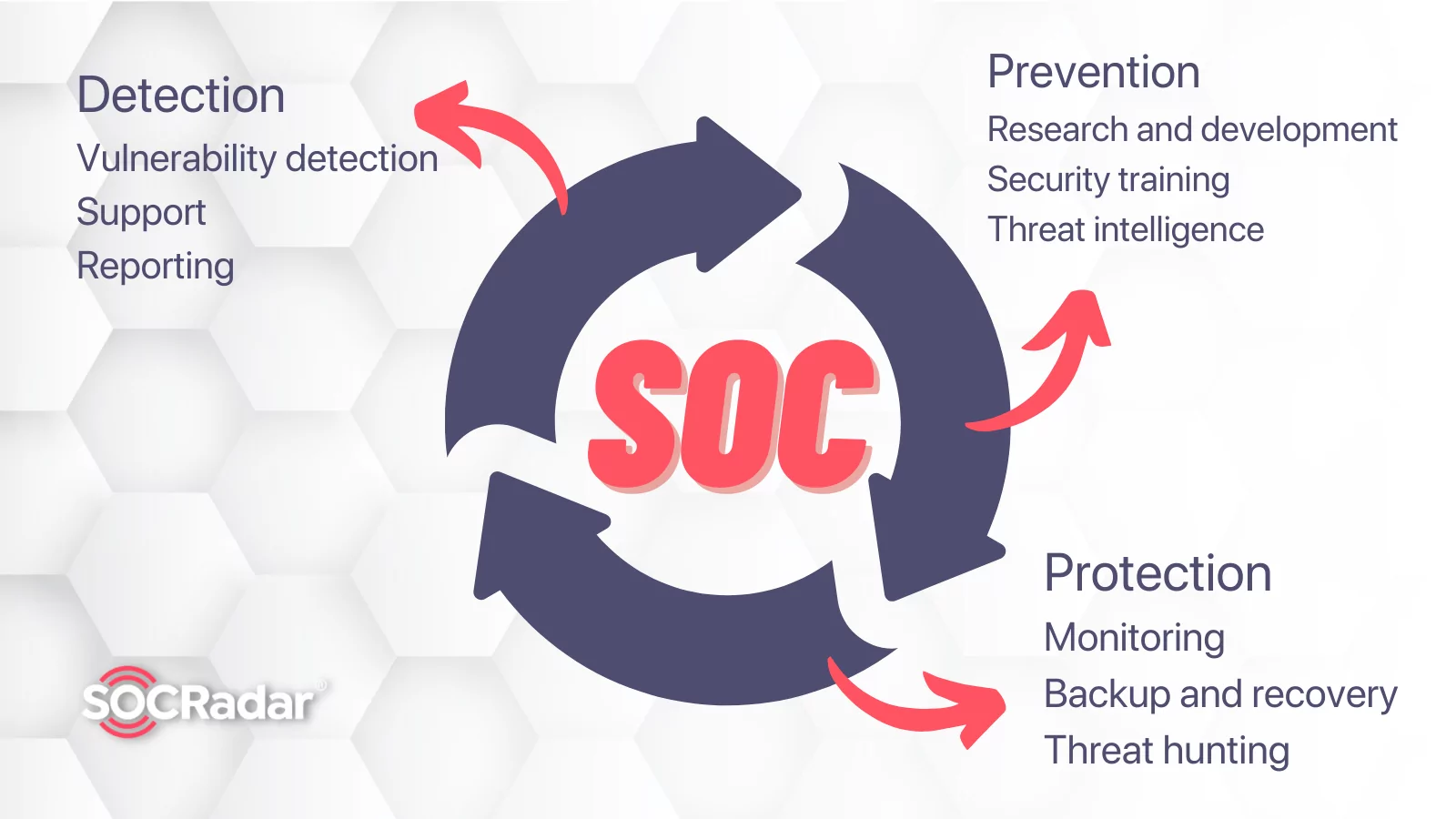 Detection
Vulnerability detection
Support
Reporting

Prevention
Research and development
Security training
Threat intelligence

SOC

Protection
Monitoring
Backup and recovery
Threat hunting

SOCRadar®